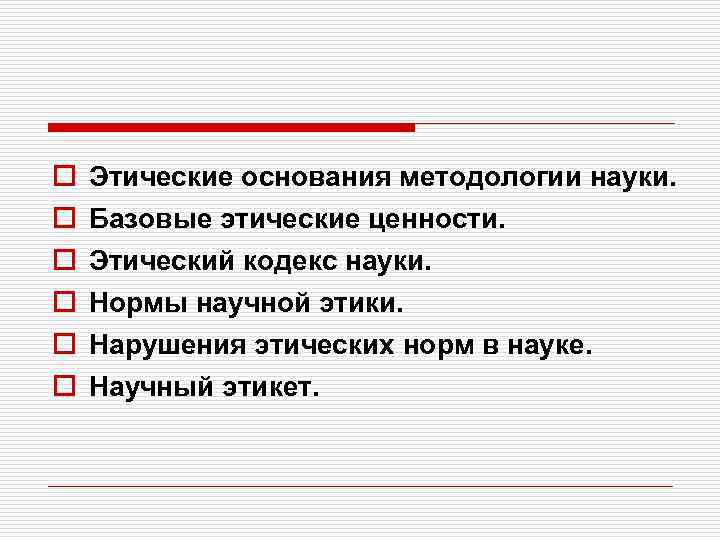 Этические основания методологии науки.
Базовые этические ценности.
Этический кодекс науки.
Нормы научной этики.
Нарушения этических норм в науке.
Научный этикет.